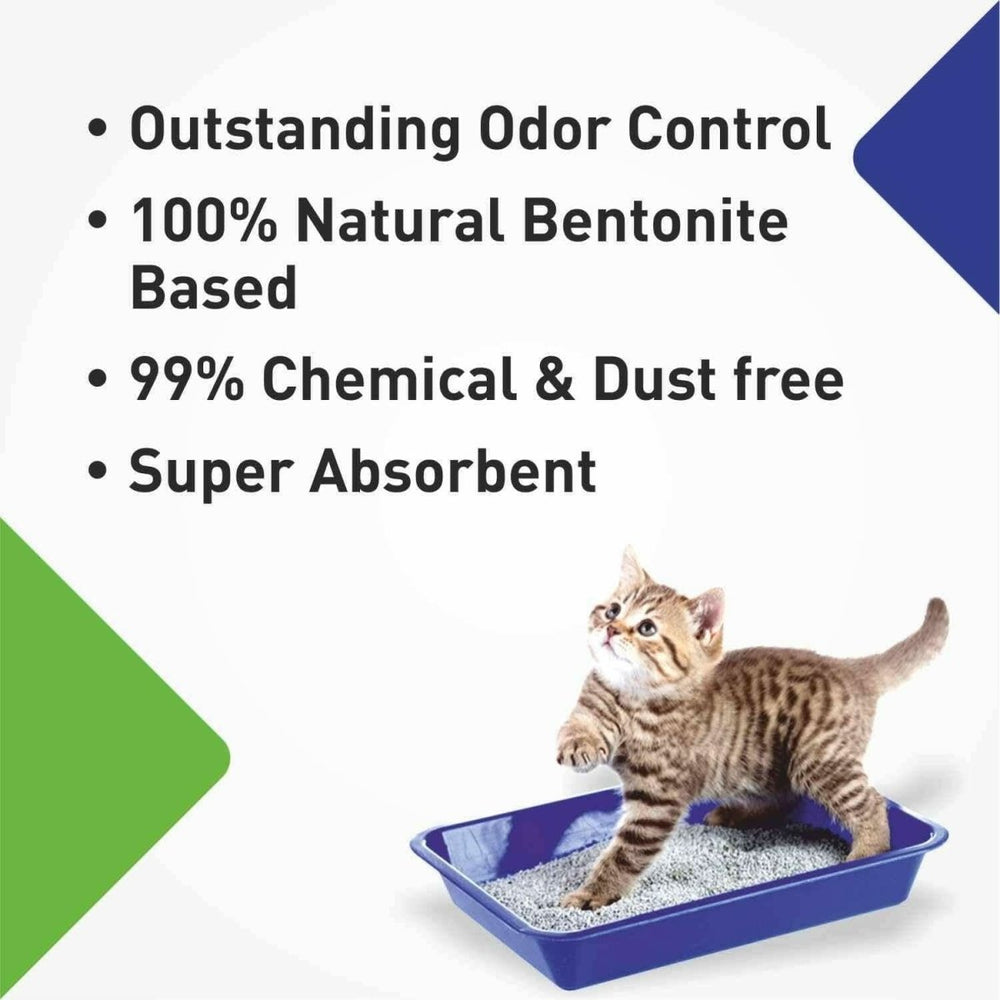 • Outstanding Odor Control
• 100% Natural Bentonite Based
• 99% Chemical & Dust free
• Super Absorbent